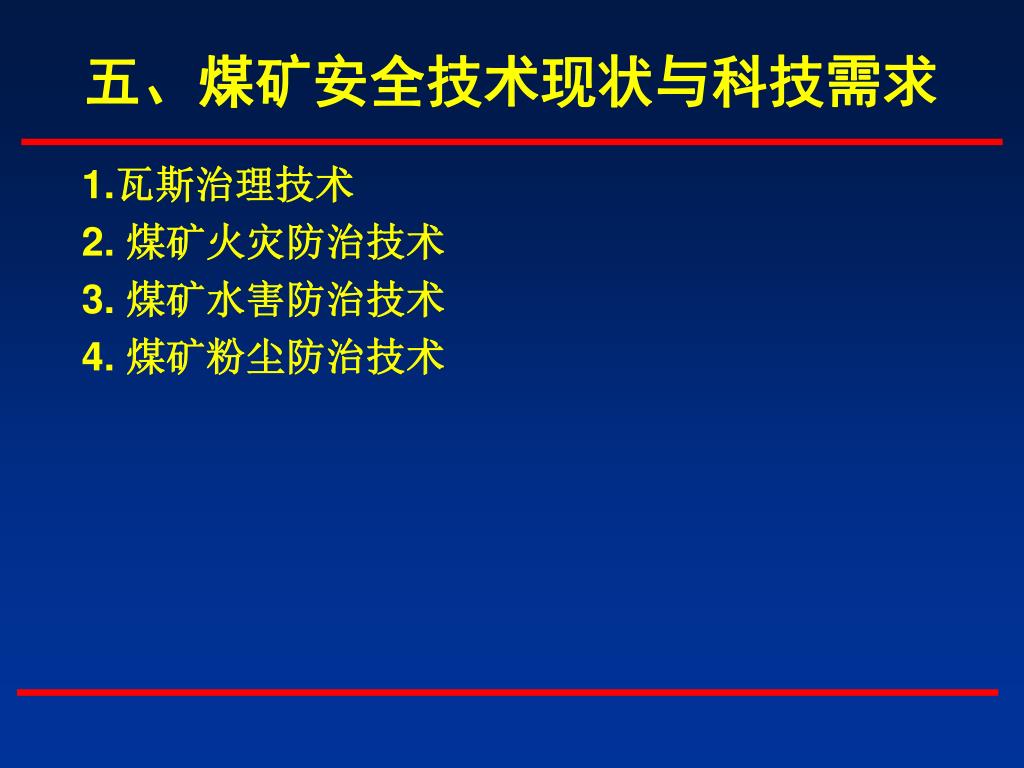 五、煤矿安全技术现状与科技需求

1.瓦斯治理技术
2. 煤矿火灾防治技术
3. 煤矿水害防治技术
4. 煤矿粉尘防治技术